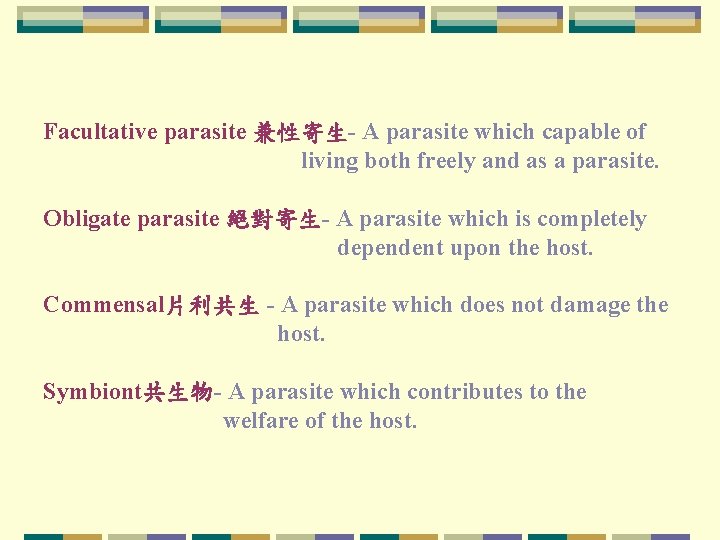 Facultative parasite 兼性寄生- A parasite which capable of living both freely and as a parasite.

Obligate parasite 絕對寄生- A parasite which is completely dependent upon the host.

Commensal片利共生 - A parasite which does not damage the host.

Symbiont共生物- A parasite which contributes to the welfare of the host.